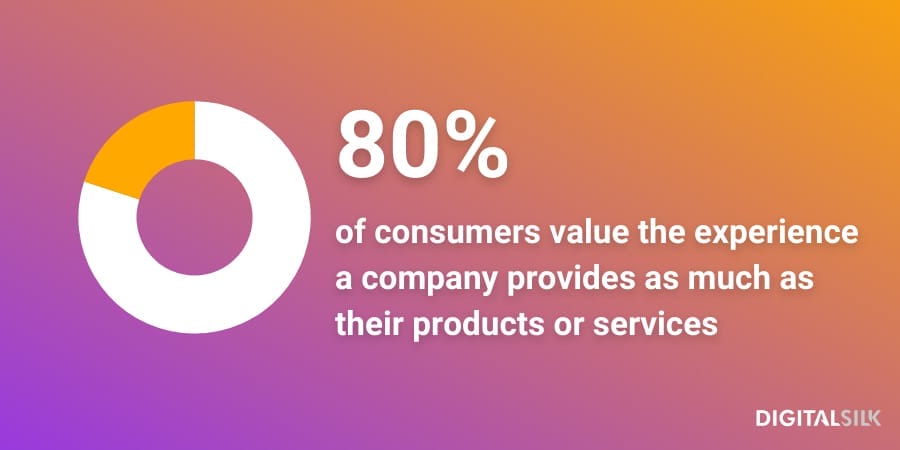 80%

of consumers value the experience a company provides as much as their products or services

DIGITALSILK